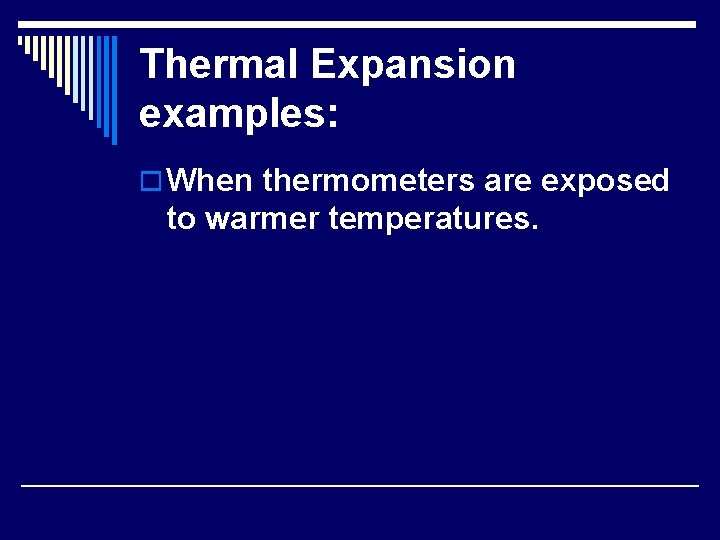 Thermal Expansion examples:

When thermometers are exposed to warmer temperatures.